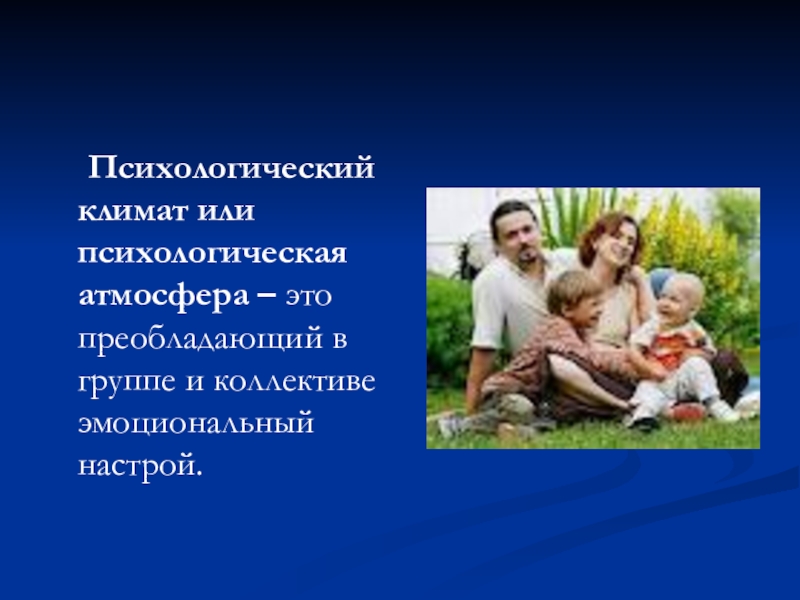 Психологический климат или психологическая атмосфера – это преобладающий в группе и коллективе эмоциональный настрой.